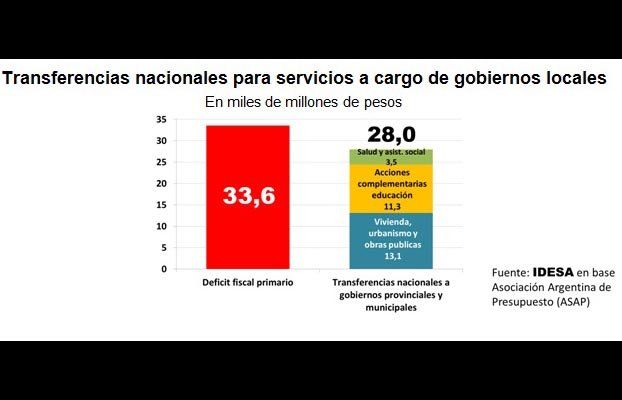 Transferencias nacionales para servicios a cargo de gobiernos locales

En miles de millones de pesos

35
30
25
20
15
10
5
0

33,6

28,0

Salud y asist. social 3,5

Acciones complementarias educación 11,3

Vivienda, urbanismo y obras publicas 13,1

Deficit fiscal primario

Transferencias nacionales a gobiernos provinciales y municipales

Fuente: IDESA en base Asociación Argentina de Presupuesto (ASAP)